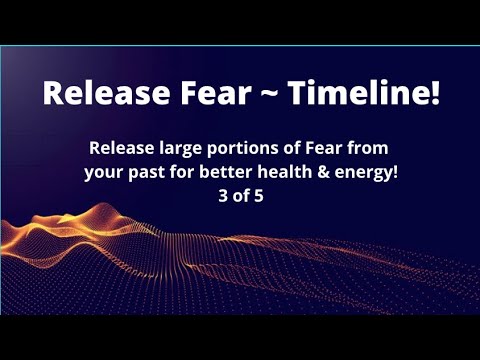 Release Fear ~ Timeline!

Release large portions of Fear from your past for better health & energy!
3 of 5